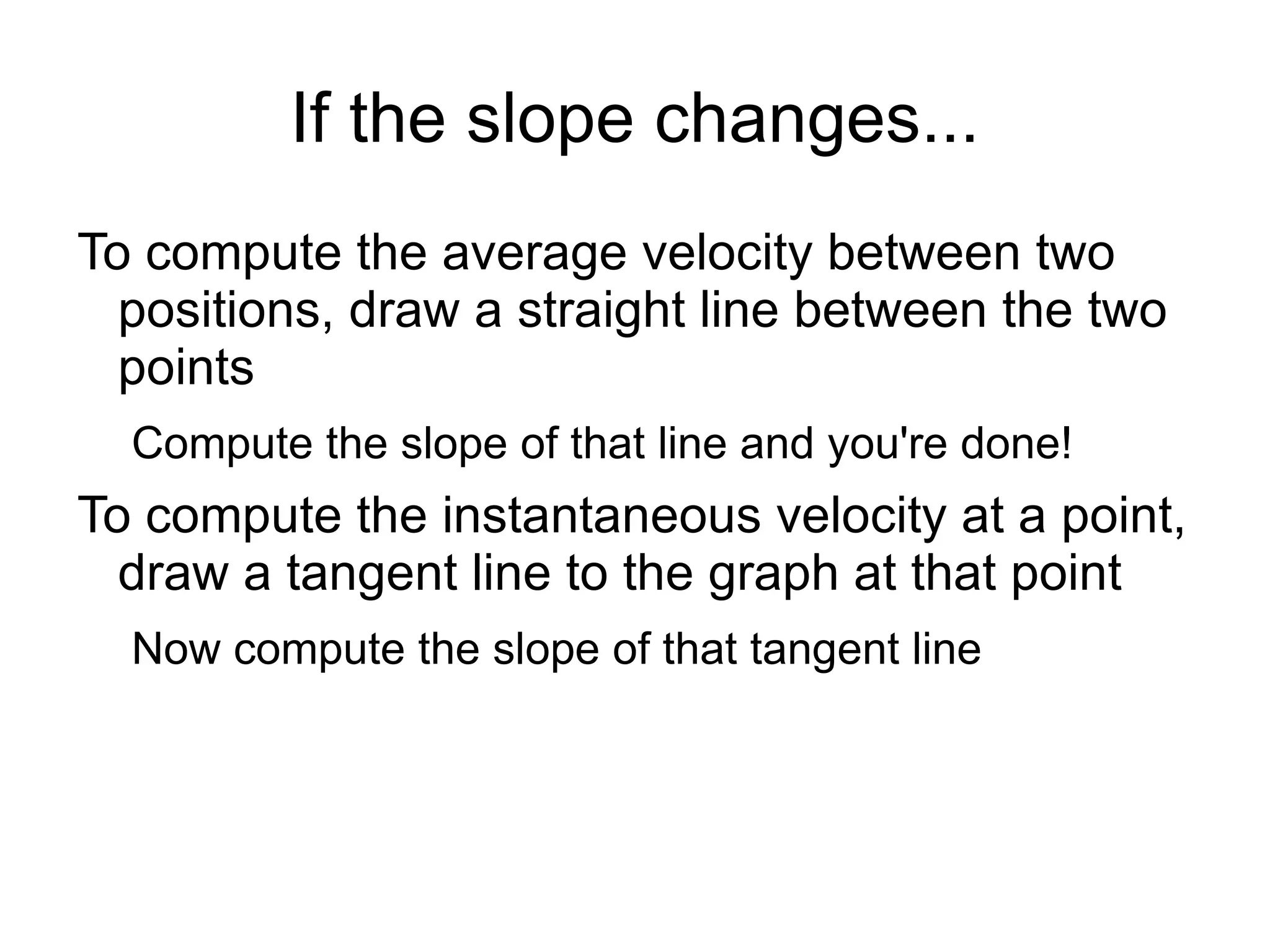 If the slope changes...

To compute the average velocity between two positions, draw a straight line between the two points

Compute the slope of that line and you're done!

To compute the instantaneous velocity at a point, draw a tangent line to the graph at that point

Now compute the slope of that tangent line